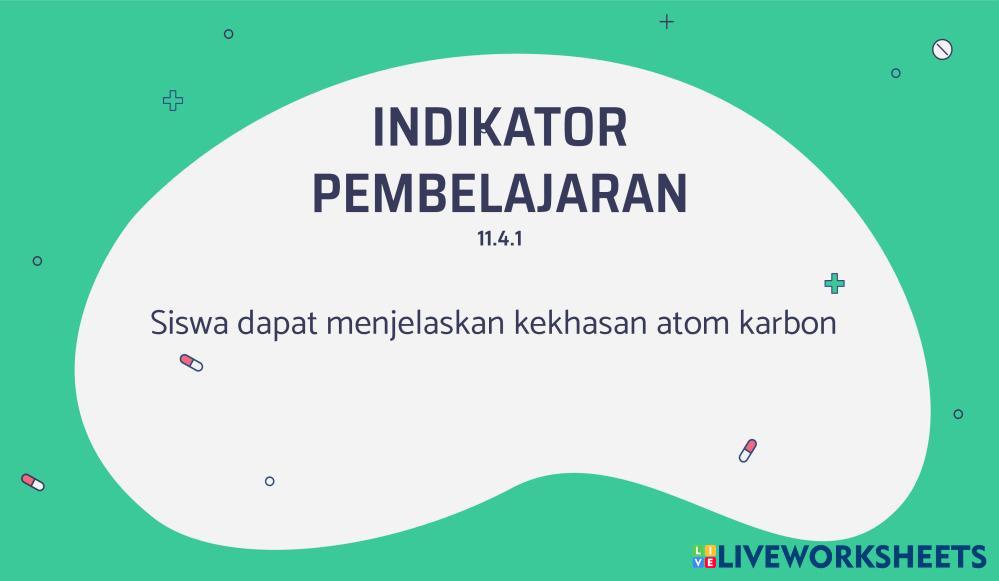 INDIKATOR PEMBELAJARAN
11.4.1

Siswa dapat menjelaskan kekhasan atom karbon

LIVEWORKSHEETS